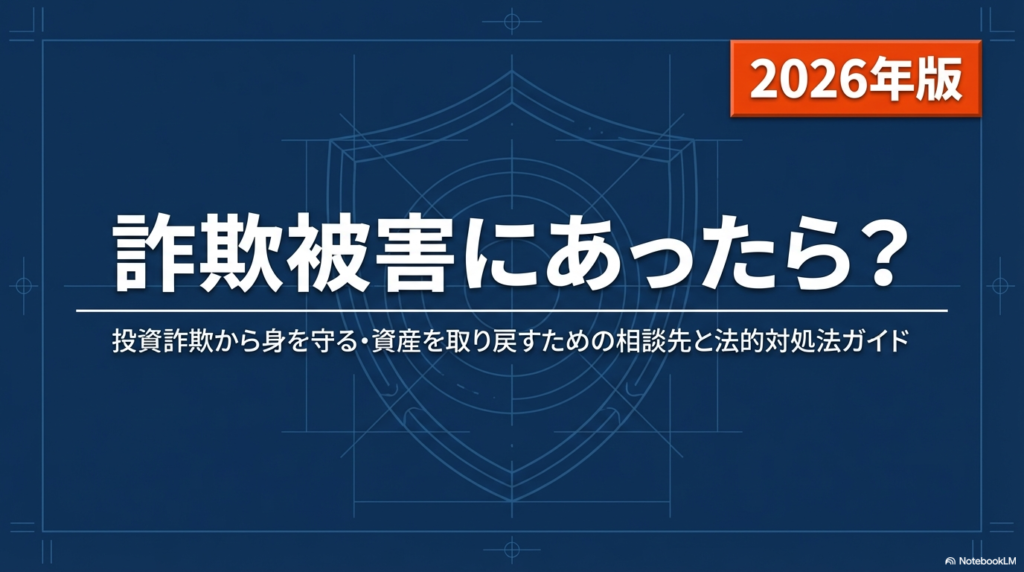 2026年版

詐欺被害にあったら？

投資詐欺から身を守る・資産を取り戻すための相談先と法的対処法ガイド

NotebookLM